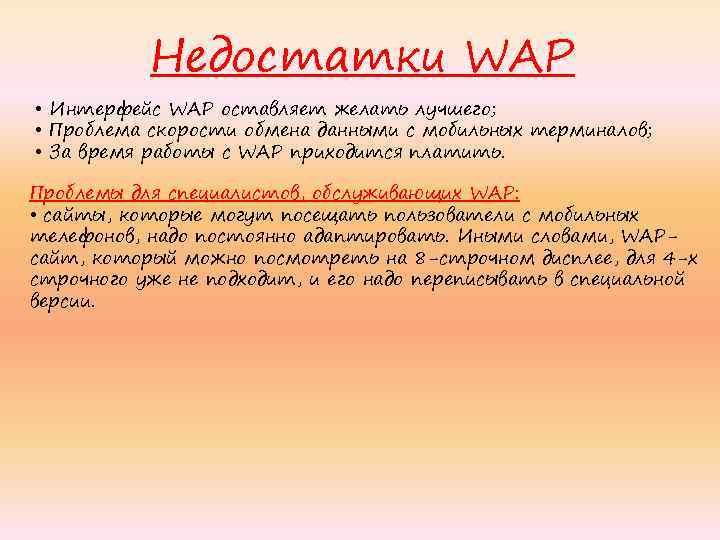 Недостатки WAP

• Интерфейс WAP оставляет желать лучшего;
• Проблема скорости обмена данными с мобильных терминалов;
• За время работы с WAP приходится платить.

Проблемы для специалистов, обслуживающих WAP:
• сайты, которые могут посещать пользователи с мобильных телефонов, надо постоянно адаптировать. Иными словами, WAP-сайт, который можно посмотреть на 8-строчном дисплее, для 4-х строчного уже не подходит, и его надо переписывать в специальной версии.